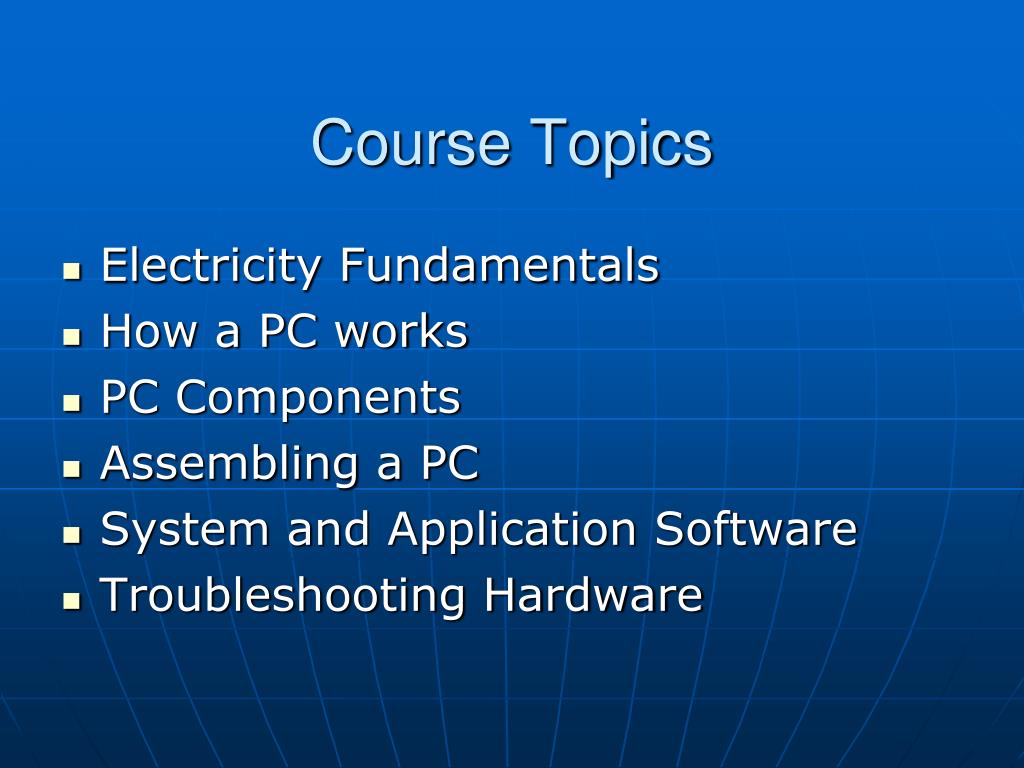 Course Topics

- Electricity Fundamentals
- How a PC works
- PC Components
- Assembling a PC
- System and Application Software
- Troubleshooting Hardware